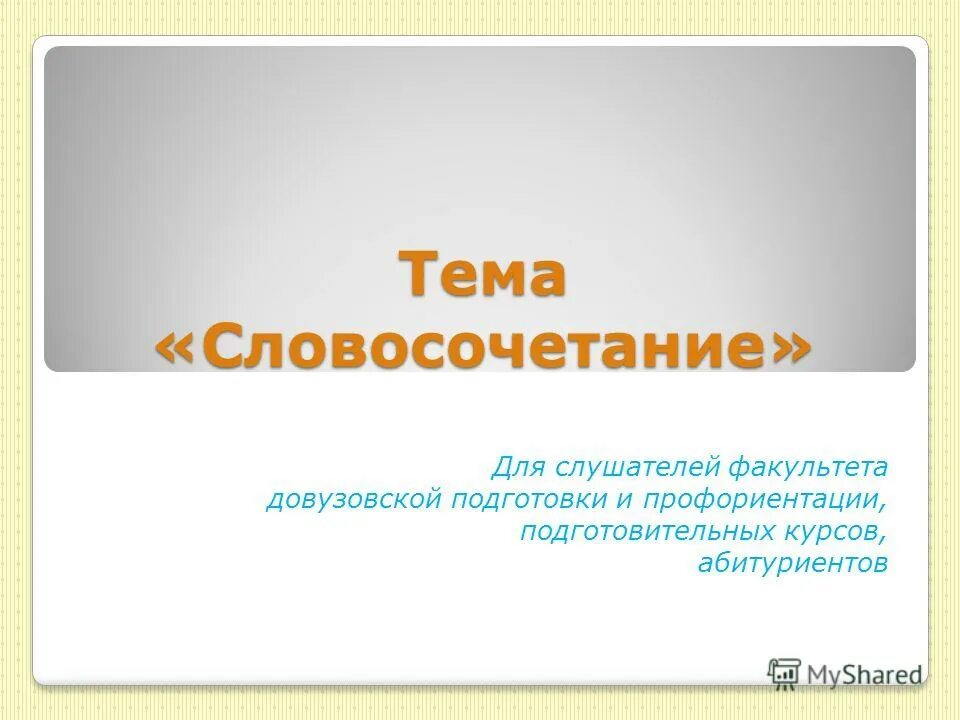 Тема «Словосочетание»

Для слушателей факультета довузовской подготовки и профориентации, подготовительных курсов, абитуриентов

MyShared